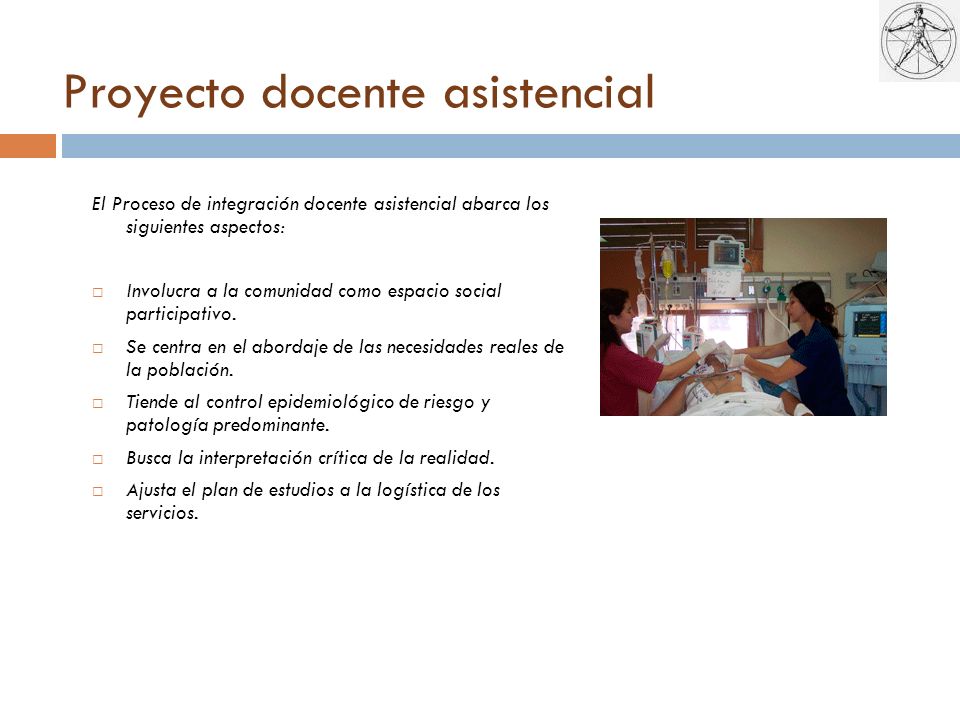 Proyecto docente asistencial

El Proceso de integración docente asistencial abarca los siguientes aspectos:

□ Involucra a la comunidad como espacio social participativo.

□ Se centra en el abordaje de las necesidades reales de la población.

□ Tiende al control epidemiológico de riesgo y patología predominante.

□ Busca la interpretación crítica de la realidad.

□ Ajusta el plan de estudios a la logística de los servicios.